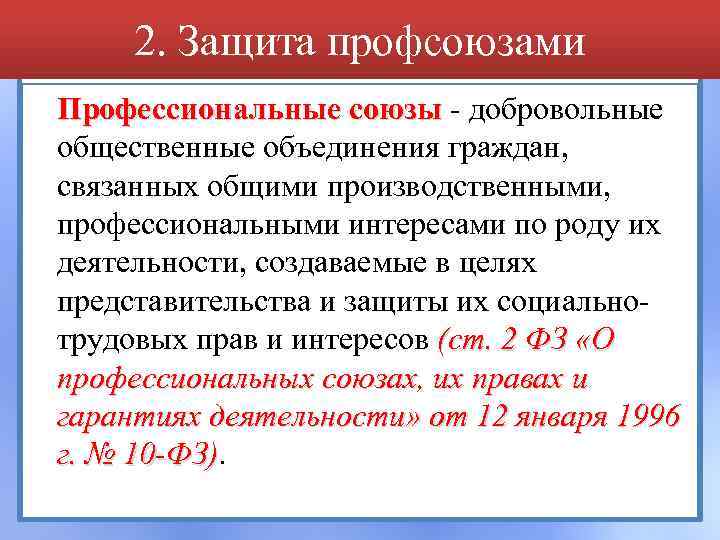 2. Защита профсоюзами

Профессиональные союзы - добровольные общественные объединения граждан, связанных общими производственными, профессиональными интересами по роду их деятельности, создаваемые в целях представительства и защиты их социально-трудовых прав и интересов (ст. 2 ФЗ «О профессиональных союзах, их правах и гарантиях деятельности» от 12 января 1996 г. № 10-ФЗ).